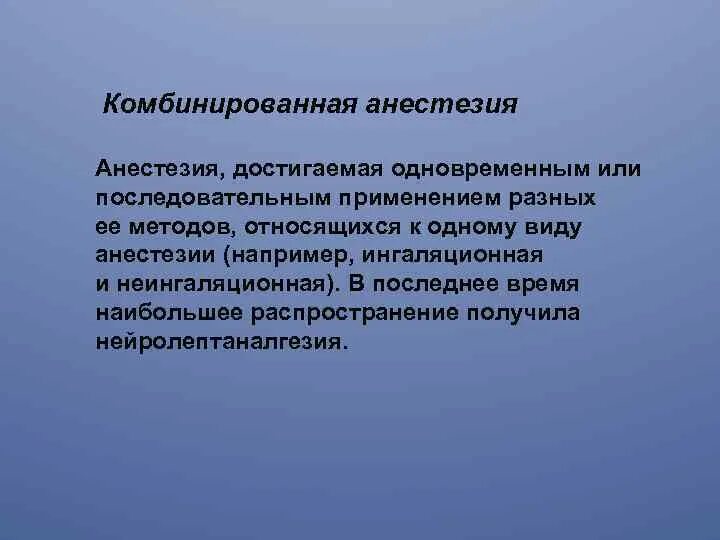 Комбинированная анестезия

Анестезия, достигаемая одновременным или последовательным применением разных ее методов, относящихся к одному виду анестезии (например, ингаляционная и неингаляционная). В последнее время наибольшее распространение получила нейролептаналгезия.